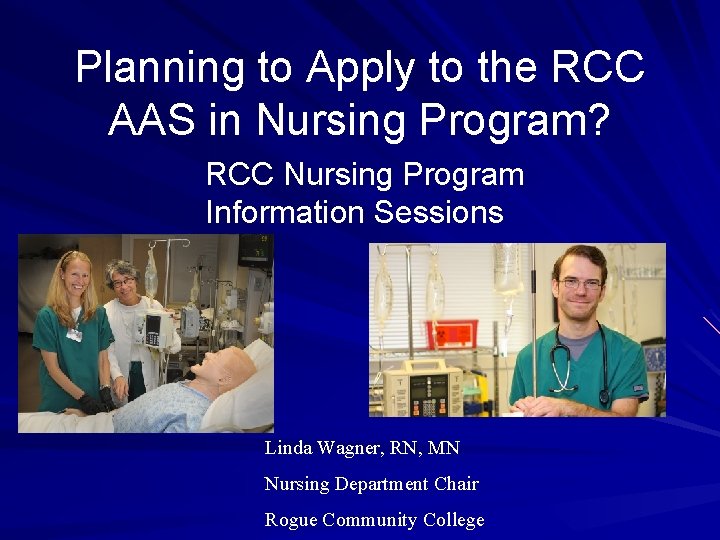 Planning to Apply to the RCC AAS in Nursing Program?

RCC Nursing Program Information Sessions

Linda Wagner, RN, MN

Nursing Department Chair

Rogue Community College